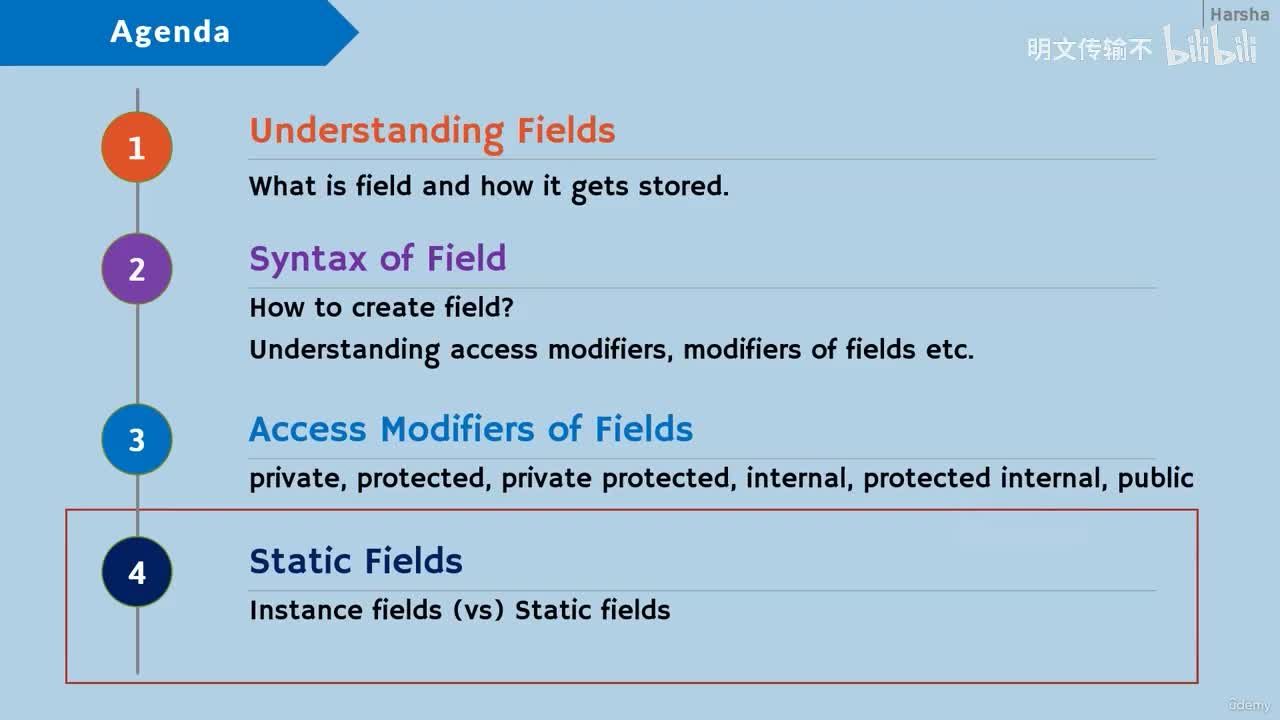 Agenda

Harsha

明文传输不 bilibili

1

Understanding Fields

What is field and how it gets stored.

2

Syntax of Field

How to create field?

Understanding access modifiers, modifiers of fields etc.

3

Access Modifiers of Fields

private, protected, private protected, internal, protected internal, public

4

Static Fields

Instance fields (vs) Static fields

Udemy